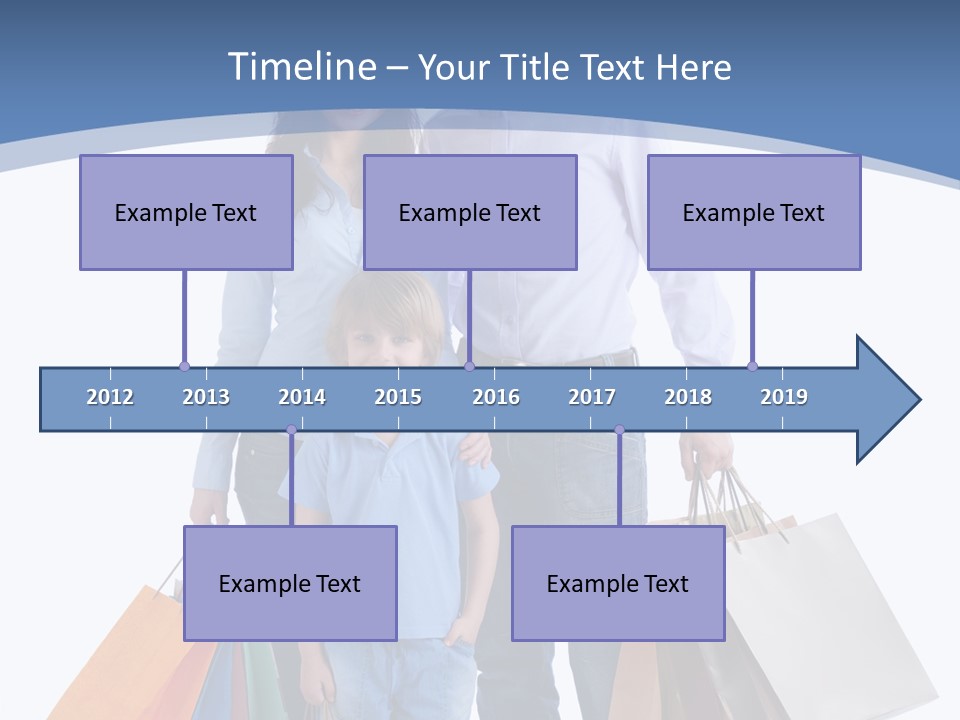 Timeline – Your Title Text Here

Example Text

Example Text

Example Text

2012 2013 2014 2015 2016 2017 2018 2019

Example Text

Example Text